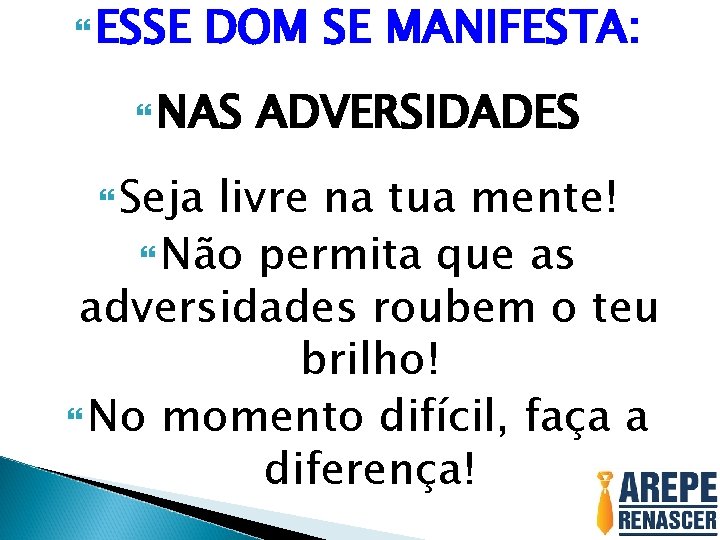 ESSE DOM SE MANIFESTA:

NAS ADVERSIDADES

Seja livre na tua mente!

Não permita que as adversidades roubem o teu brilho!

No momento difícil, faça a diferença!

AREPE
RENASCER